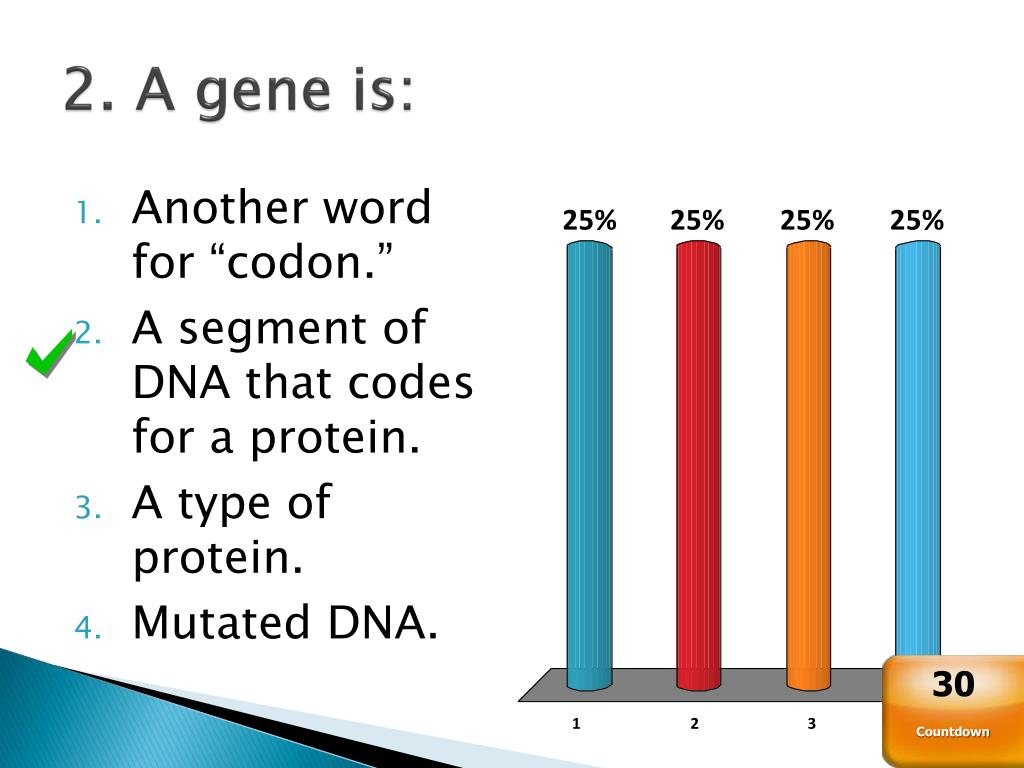 2. A gene is:

1. Another word for “codon.”
2. A segment of DNA that codes for a protein.
3. A type of protein.
4. Mutated DNA.

25% 25% 25% 25%

1 2 3

30
Countdown